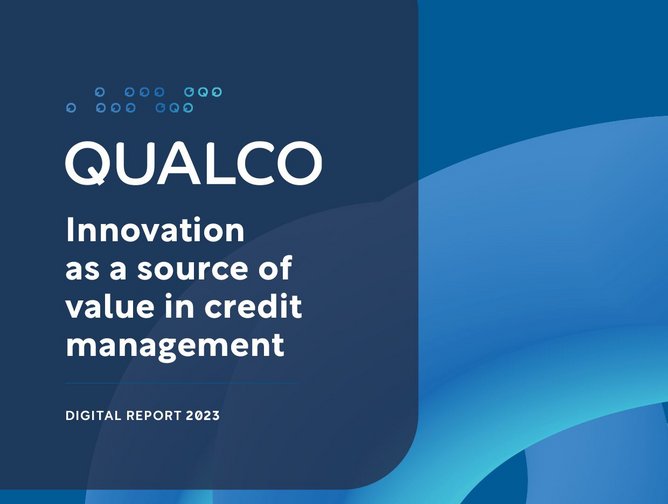 QUALCO

Innovation as a source of value in credit management

DIGITAL REPORT 2023